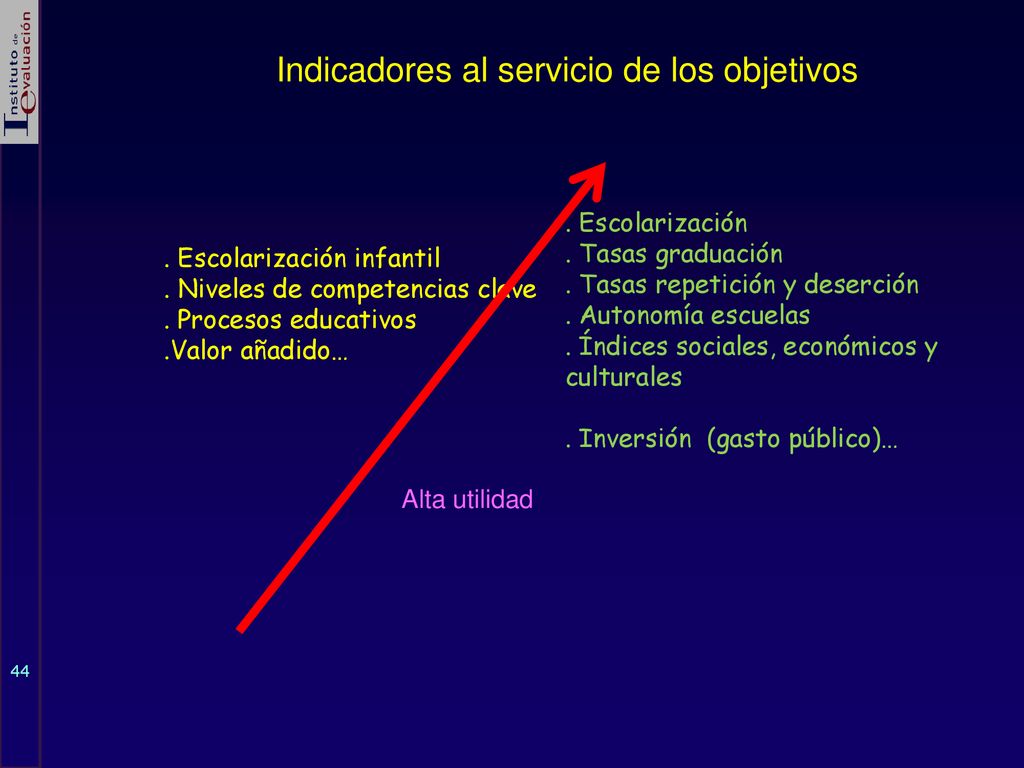 Instituto de Evaluación

Indicadores al servicio de los objetivos

. Escolarización infantil
. Niveles de competencias clave
. Procesos educativos
.Valor añadido…

. Escolarización
. Tasas graduación
. Tasas repetición y deserción
. Autonomía escuelas
. Índices sociales, económicos y culturales

. Inversión (gasto público)…

Alta utilidad

44